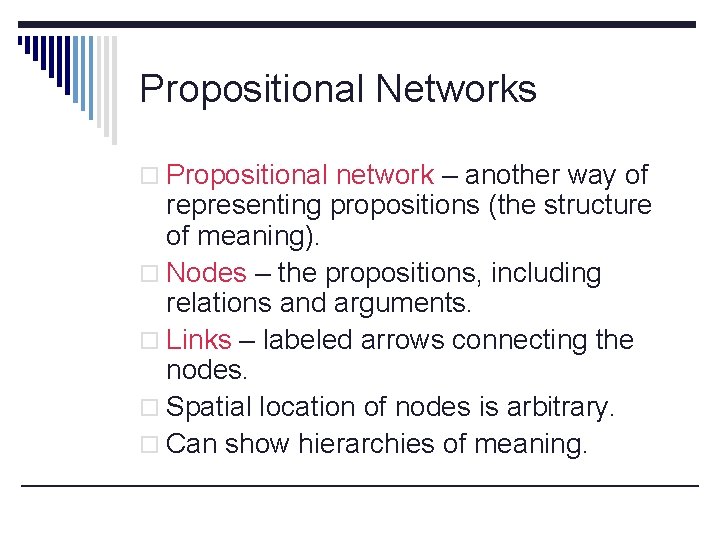 Propositional Networks

□ Propositional network – another way of representing propositions (the structure of meaning).

□ Nodes – the propositions, including relations and arguments.

□ Links – labeled arrows connecting the nodes.

□ Spatial location of nodes is arbitrary.

□ Can show hierarchies of meaning.